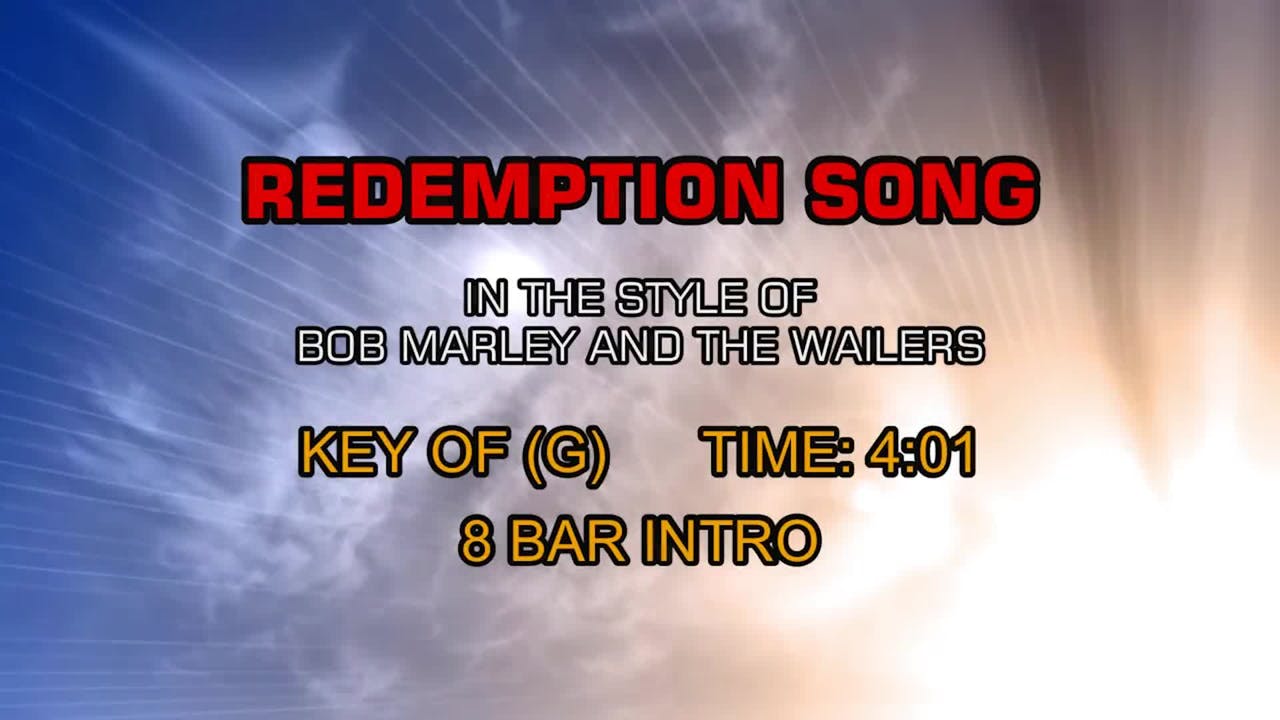 REDEMPTION SONG

IN THE STYLE OF
BOB MARLEY AND THE WAILERS

KEY OF (G) TIME: 4:01

8 BAR INTRO